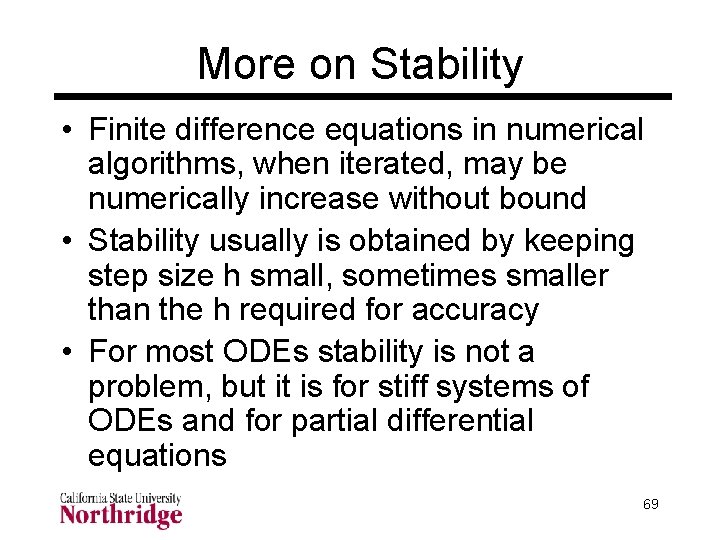 More on Stability

• Finite difference equations in numerical algorithms, when iterated, may be numerically increase without bound
• Stability usually is obtained by keeping step size h small, sometimes smaller than the h required for accuracy
• For most ODEs stability is not a problem, but it is for stiff systems of ODEs and for partial differential equations

California State University
Northridge

69